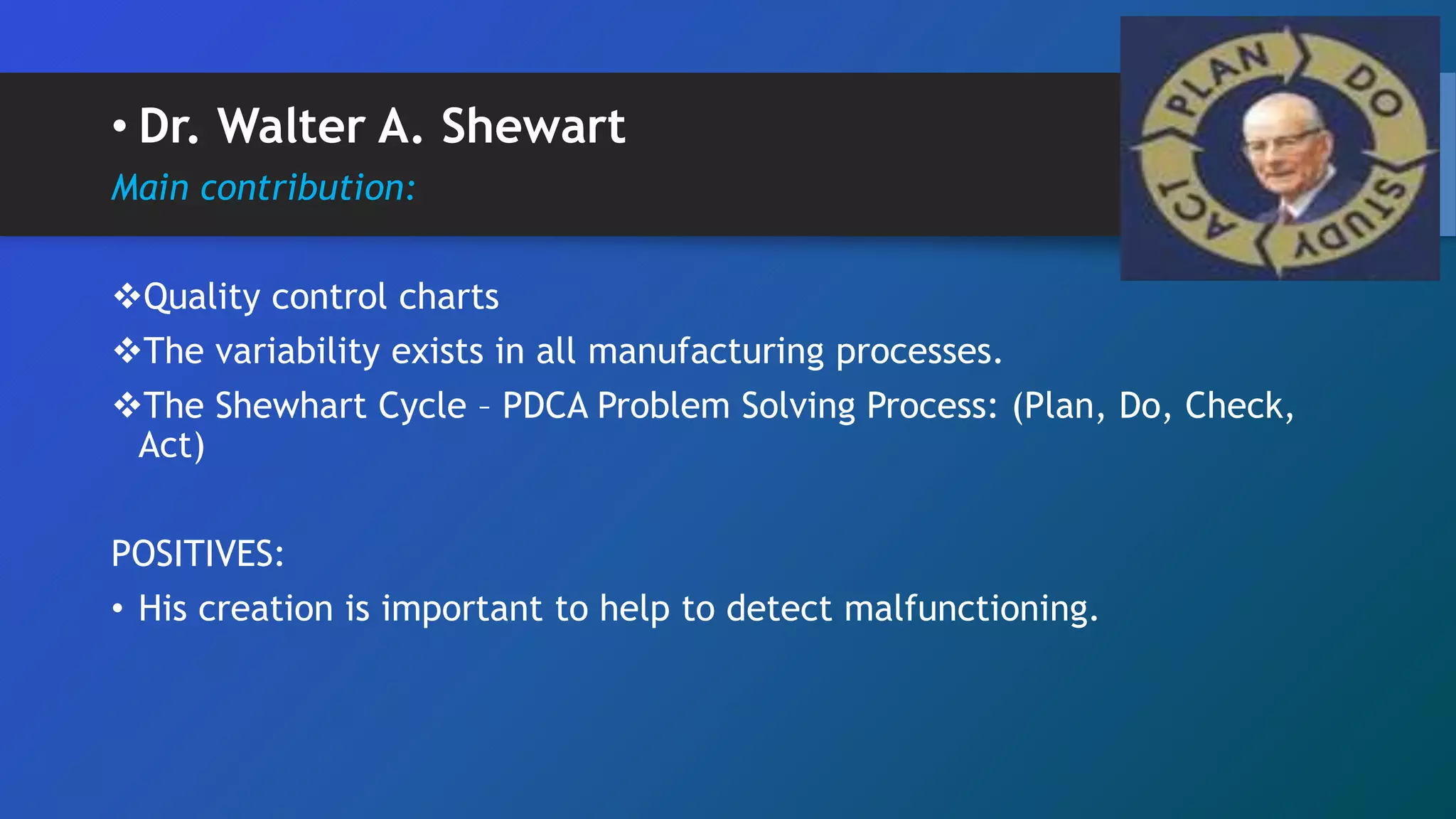 • Dr. Walter A. Shewart
Main contribution:

PLAN DO STUDY ACT

❖Quality control charts
❖The variability exists in all manufacturing processes.
❖The Shewhart Cycle – PDCA Problem Solving Process: (Plan, Do, Check, Act)

POSITIVES:
• His creation is important to help to detect malfunctioning.